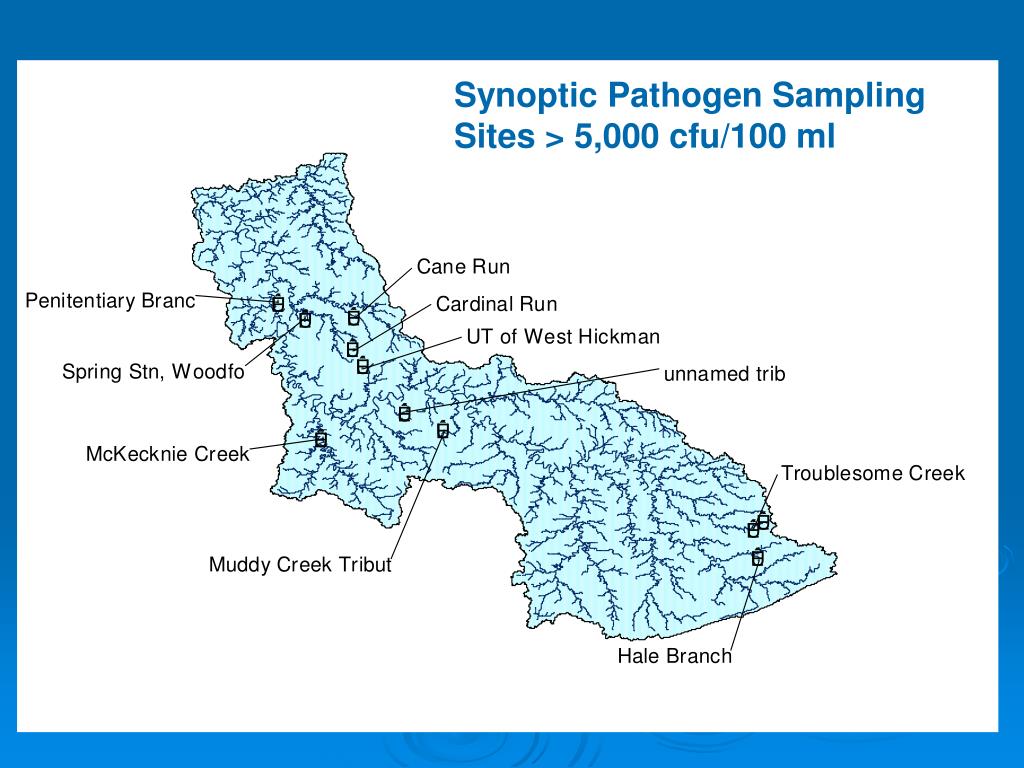 Synoptic Pathogen Sampling Sites > 5,000 cfu/100 ml

Cane Run

Penitentiary Branc

Cardinal Run

UT of West Hickman

Spring Stn, Woodfo

unnamed trib

McKecknie Creek

Troublesome Creek

Muddy Creek Tribut

Hale Branch